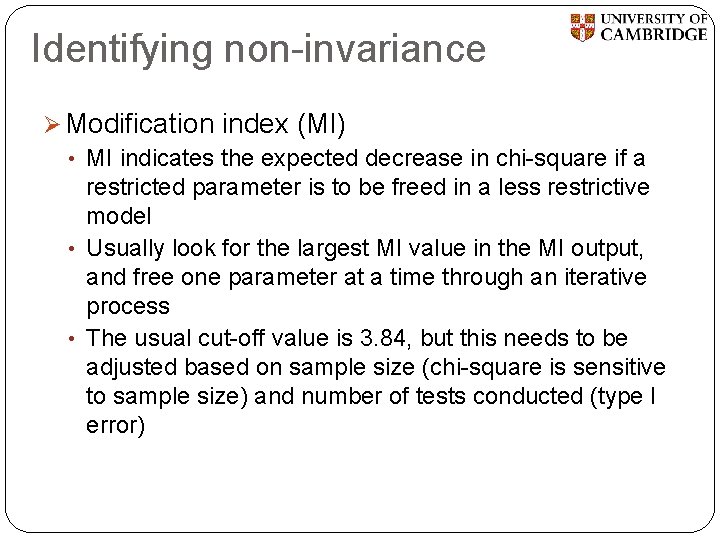 UNIVERSITY OF CAMBRIDGE

Identifying non-invariance

➢ Modification index (MI)
• MI indicates the expected decrease in chi-square if a restricted parameter is to be freed in a less restrictive model
• Usually look for the largest MI value in the MI output, and free one parameter at a time through an iterative process
• The usual cut-off value is 3.84, but this needs to be adjusted based on sample size (chi-square is sensitive to sample size) and number of tests conducted (type I error)